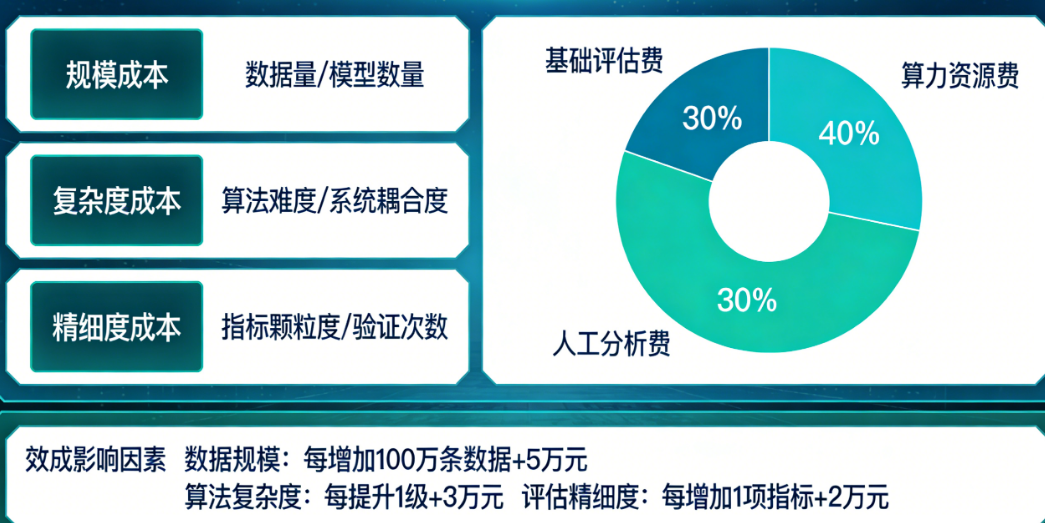 规模成本 数据量/模型数量

复杂度成本 算法难度/系统耦合度

精细度成本 指标颗粒度/验证次数

基础评估费
30%
算力资源费
40%
30%
人工分析费

效成影响因素 数据规模：每增加100万条数据+5万元
算法复杂度：每提升1级+3万元 评估精细度：每增加1项指标+2万元